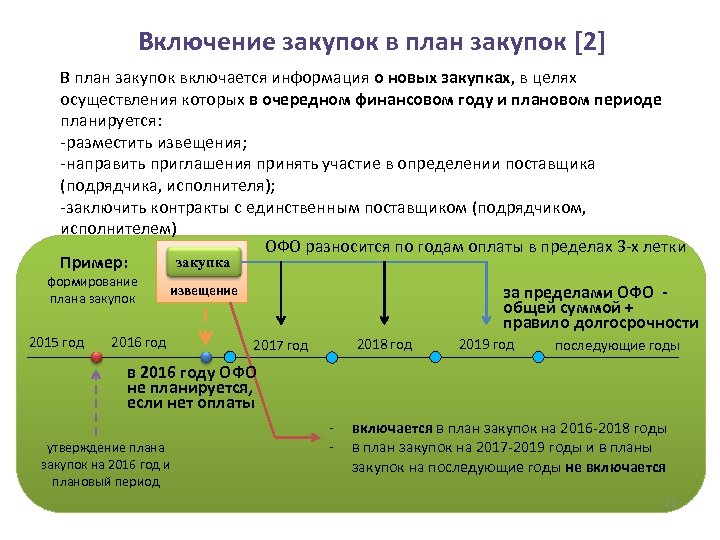 Включение закупок в план закупок [2]

В план закупок включается информация о новых закупках, в целях осуществления которых в очередном финансовом году и плановом периоде планируется:
-разместить извещения;
-направить приглашения принять участие в определении поставщика (подрядчика, исполнителя);
-заключить контракты с единственным поставщиком (подрядчиком, исполнителем)

Пример:
формирование плана закупок

закупка
извещение

ОФО разносится по годам оплаты в пределах 3-х летки

за пределами ОФО - общей суммой + правило долгосрочности

2015 год
2016 год
2017 год
2018 год
2019 год
последующие годы

в 2016 году ОФО не планируется, если нет оплаты

утверждение плана закупок на 2016 год и плановый период

- включается в план закупок на 2016-2018 годы
- в план закупок на 2017-2019 годы и в планы закупок на последующие годы не включается